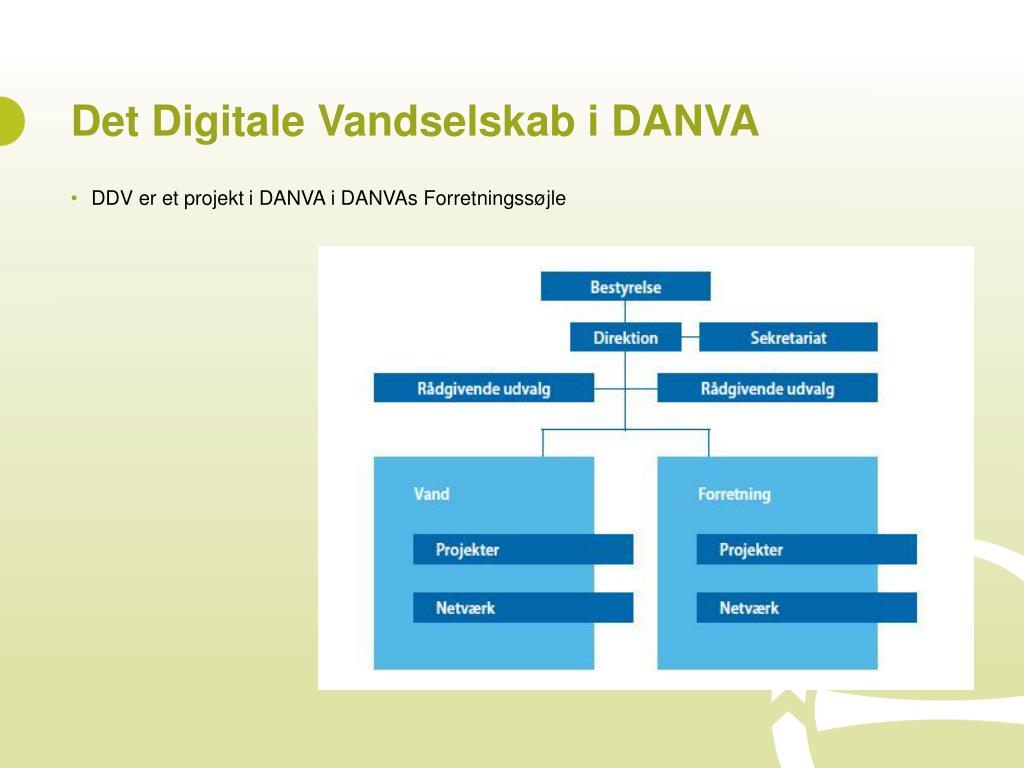 Det Digitale Vandselskab i DANVA

• DDV er et projekt i DANVA i DANVAs Forretningssøjle

Bestyrelse

Direktion

Sekretariat

Rådgivende udvalg

Rådgivende udvalg

Vand

Projekter

Netværk

Forretning

Projekter

Netværk